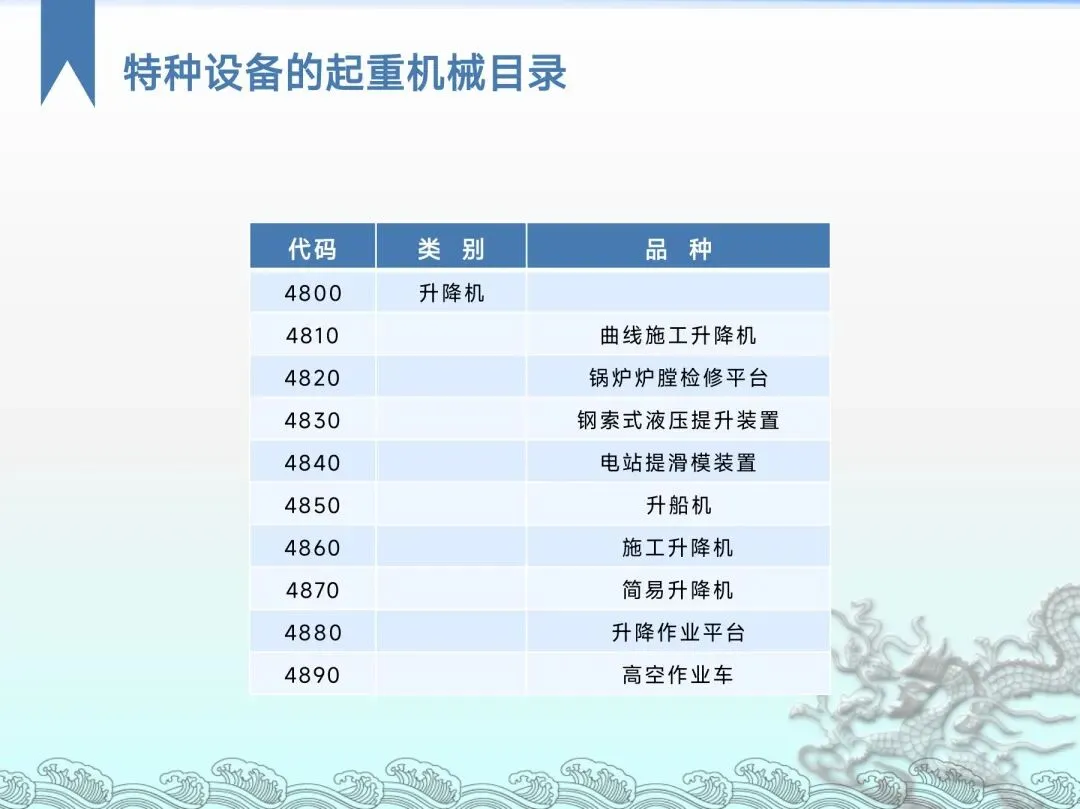 特种设备的起重机械目录

| 代码 | 类 别 | 品 种 |
|---|---|---|
| 4800 | 升降机 | |
| 4810 | | 曲线施工升降机 |
| 4820 | | 锅炉炉膛检修平台 |
| 4830 | | 钢索式液压提升装置 |
| 4840 | | 电站提滑模装置 |
| 4850 | | 升船机 |
| 4860 | | 施工升降机 |
| 4870 | | 简易升降机 |
| 4880 | | 升降作业平台 |
| 4890 | | 高空作业车 |